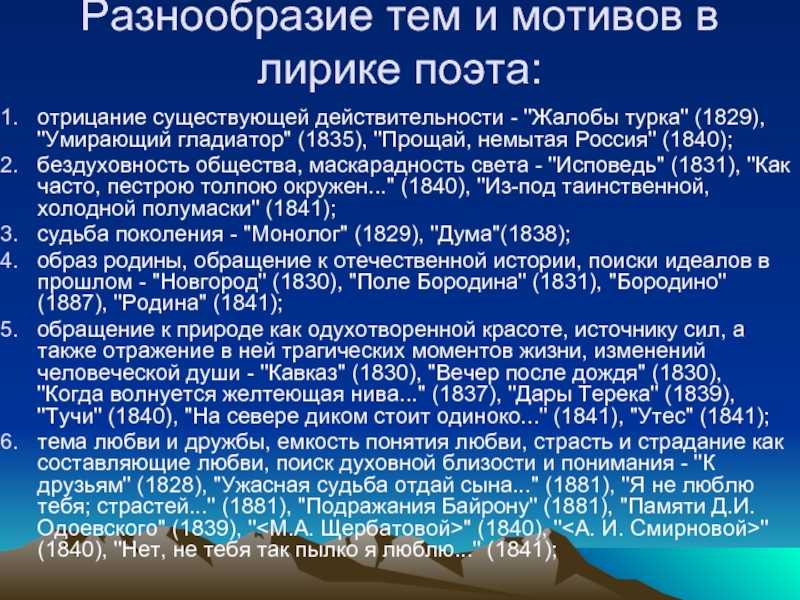 Разнообразие тем и мотивов в лирике поэта:

1. отрицание существующей действительности - "Жалобы турка" (1829), "Умирающий гладиатор" (1835), "Прощай, немытая Россия" (1840);
2. бездуховность общества, маскарадность света - "Исповедь" (1831), "Как часто, пестрою толпою окружен..." (1840), "Из-под таинственной, холодной полумаски" (1841);
3. судьба поколения - "Монолог" (1829), "Дума"(1838);
4. образ родины, обращение к отечественной истории, поиски идеалов в прошлом - "Новгород" (1830), "Поле Бородина" (1831), "Бородино" (1887), "Родина" (1841);
5. обращение к природе как одухотворенной красоте, источнику сил, а также отражение в ней трагических моментов жизни, изменений человеческой души - "Кавказ" (1830), "Вечер после дождя" (1830), "Когда волнуется желтеющая нива..." (1837), "Дары Терека" (1839), "Тучи" (1840), "На севере диком стоит одиноко..." (1841), "Утес" (1841);
6. тема любви и дружбы, емкость понятия любви, страсть и страдание как составляющие любви, поиск духовной близости и понимания - "К друзьям" (1828), "Ужасная судьба отдай сына..." (1881), "Я не люблю тебя; страстей..." (1881), "Подражания Байрону" (1881), "Памяти Д.И. Одоевского" (1839), "<М.А. Щербатовой>" (1840), "<А. И. Смирновой>" (1840), "Нет, не тебя так пылко я люблю..." (1841);